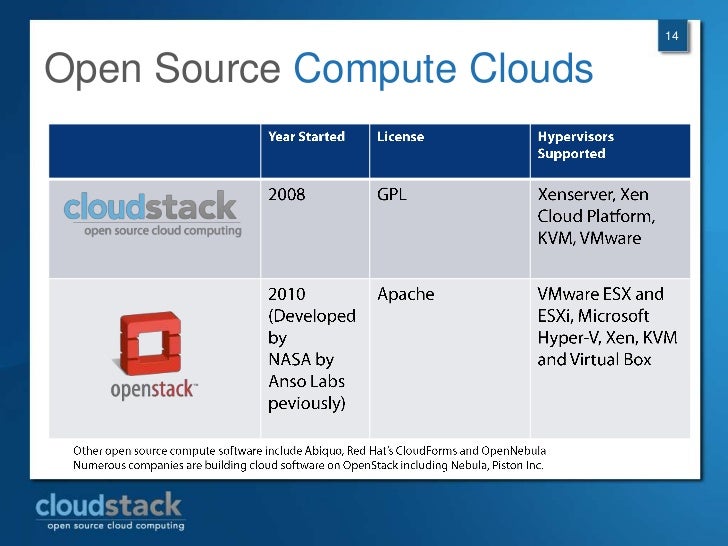 14

Open Source Compute Clouds

| | Year Started | License | Hypervisors Supported |
|---|---|---|---|
| cloudstack open source cloud computing | 2008 | GPL | Xenserver, Xen Cloud Platform, KVM, VMware |
| openstack™ | 2010 (Developed by NASA by Anso Labs peviously) | Apache | VMware ESX and ESXi, Microsoft Hyper-V, Xen, KVM and Virtual Box |

Other open source compute software include Abiquo, Red Hat's CloudForms and OpenNebula
Numerous companies are building cloud software on OpenStack including Nebula, Piston Inc.

cloudstack
open source cloud computing